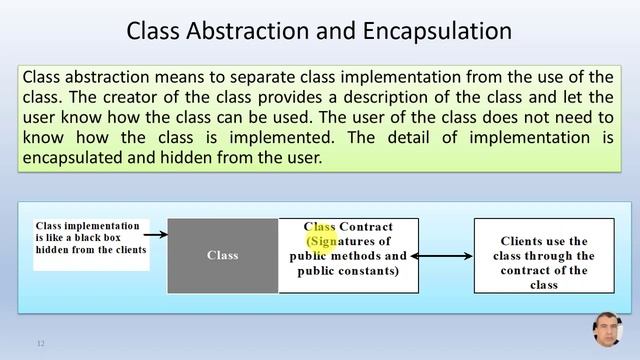 Class Abstraction and Encapsulation

Class abstraction means to separate class implementation from the use of the class. The creator of the class provides a description of the class and let the user know how the class can be used. The user of the class does not need to know how the class is implemented. The detail of implementation is encapsulated and hidden from the user.

Class implementation is like a black box hidden from the clients

Class

Class Contract (Signatures of public methods and public constants)

Clients use the class through the contract of the class

12